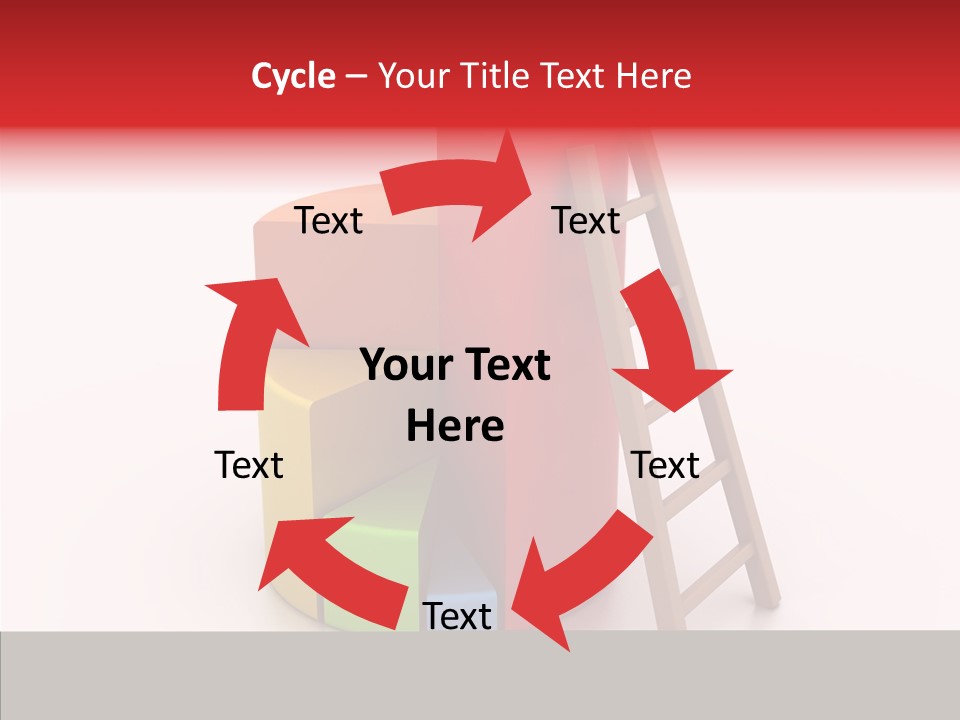 Cycle – Your Title Text Here

Text

Text

Your Text Here

Text

Text

Text